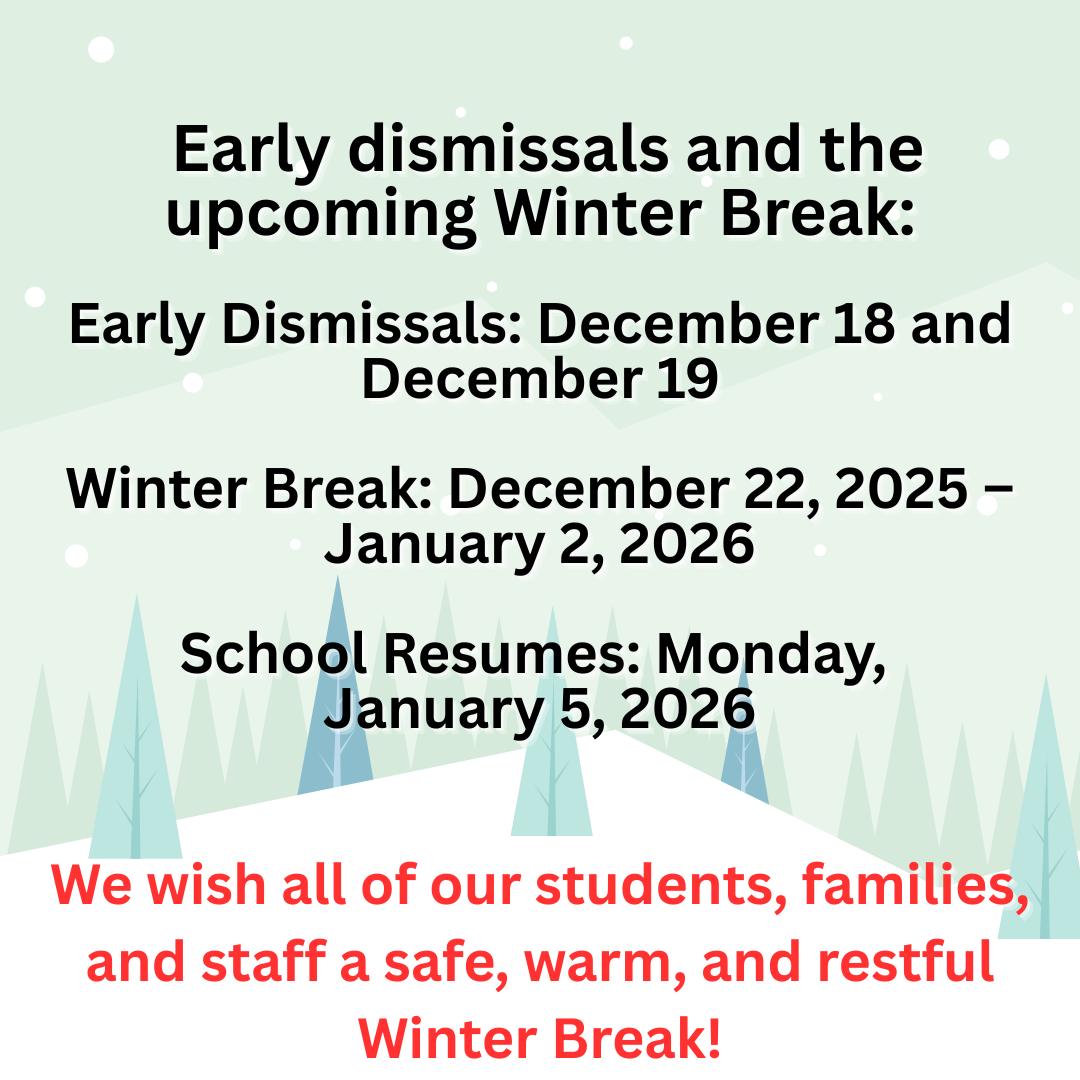 Early dismissals and the upcoming Winter Break:

Early Dismissals: December 18 and December 19

Winter Break: December 22, 2025 – January 2, 2026

School Resumes: Monday, January 5, 2026

We wish all of our students, families, and staff a safe, warm, and restful Winter Break!